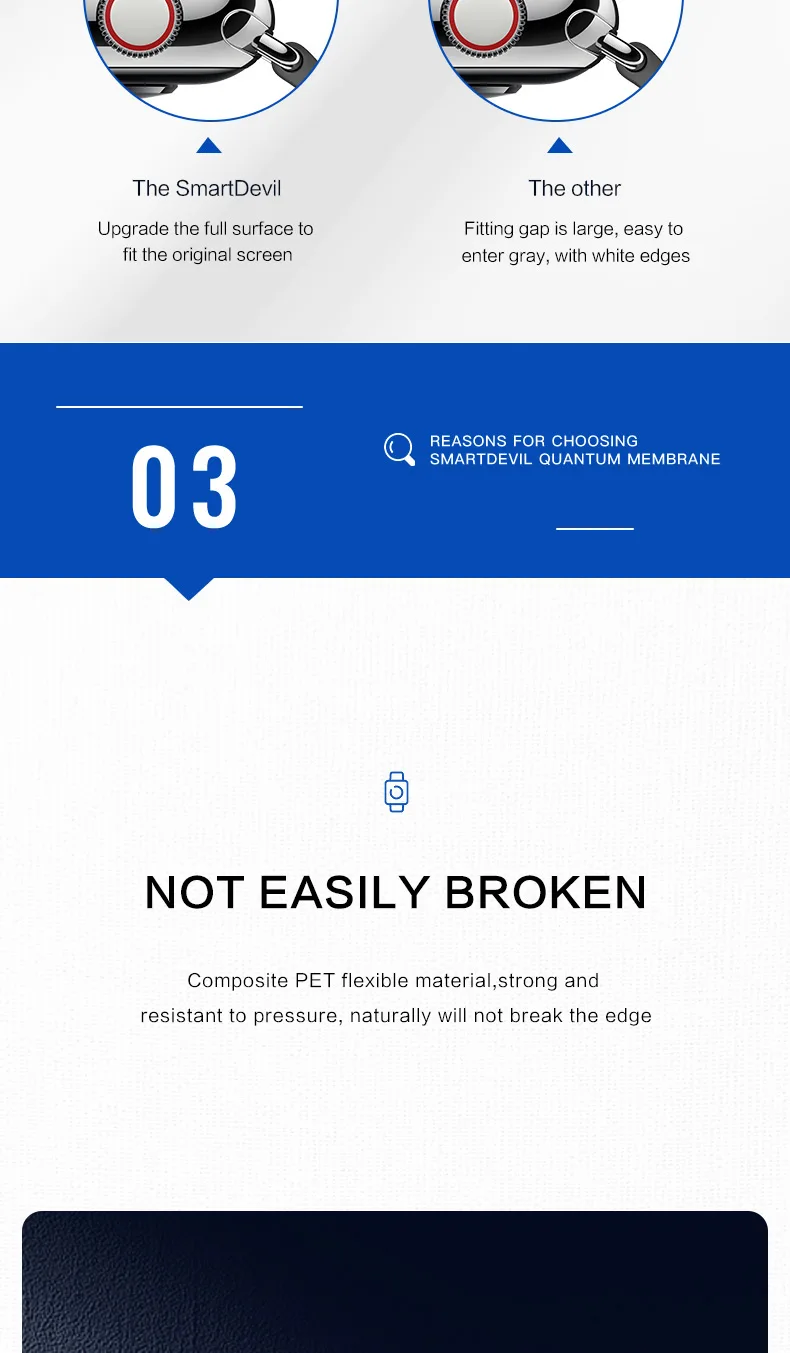 The SmartDevil

Upgrade the full surface to fit the original screen

The other

Fitting gap is large, easy to enter gray, with white edges

03

REASONS FOR CHOOSING SMARTDEVIL QUANTUM MEMBRANE

NOT EASILY BROKEN

Composite PET flexible material,strong and resistant to pressure, naturally will not break the edge